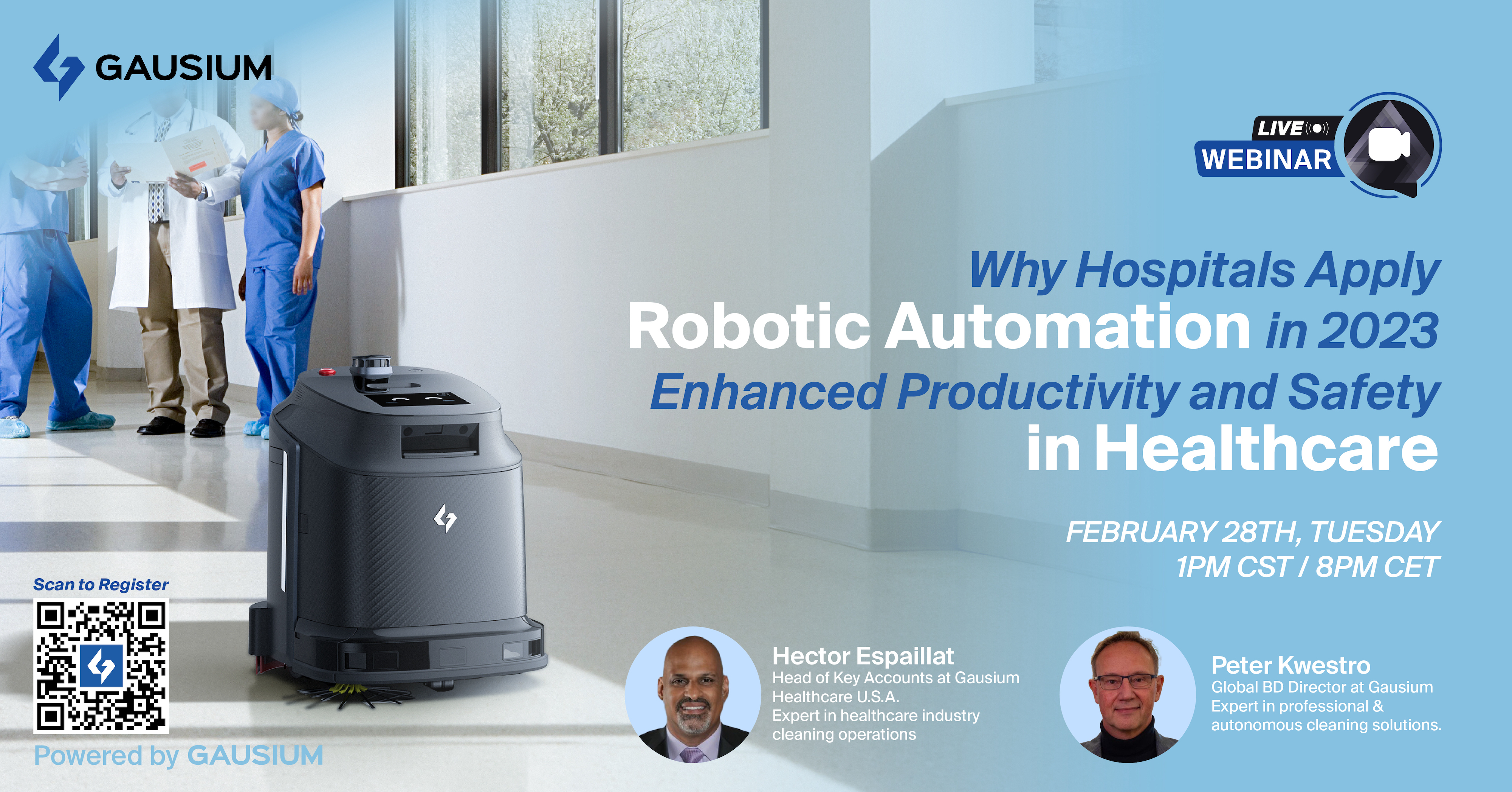 GAUSIUM

LIVE
WEBINAR

Why Hospitals Apply
Robotic Automation in 2023
Enhanced Productivity and Safety
in Healthcare

FEBRUARY 28TH, TUESDAY
1PM CST / 8PM CET

Scan to Register

Powered by GAUSIUM

Hector Espaillat
Head of Key Accounts at Gausium Healthcare U.S.A.
Expert in healthcare industry cleaning operations

Peter Kwestro
Global BD Director at Gausium
Expert in professional & autonomous cleaning solutions.